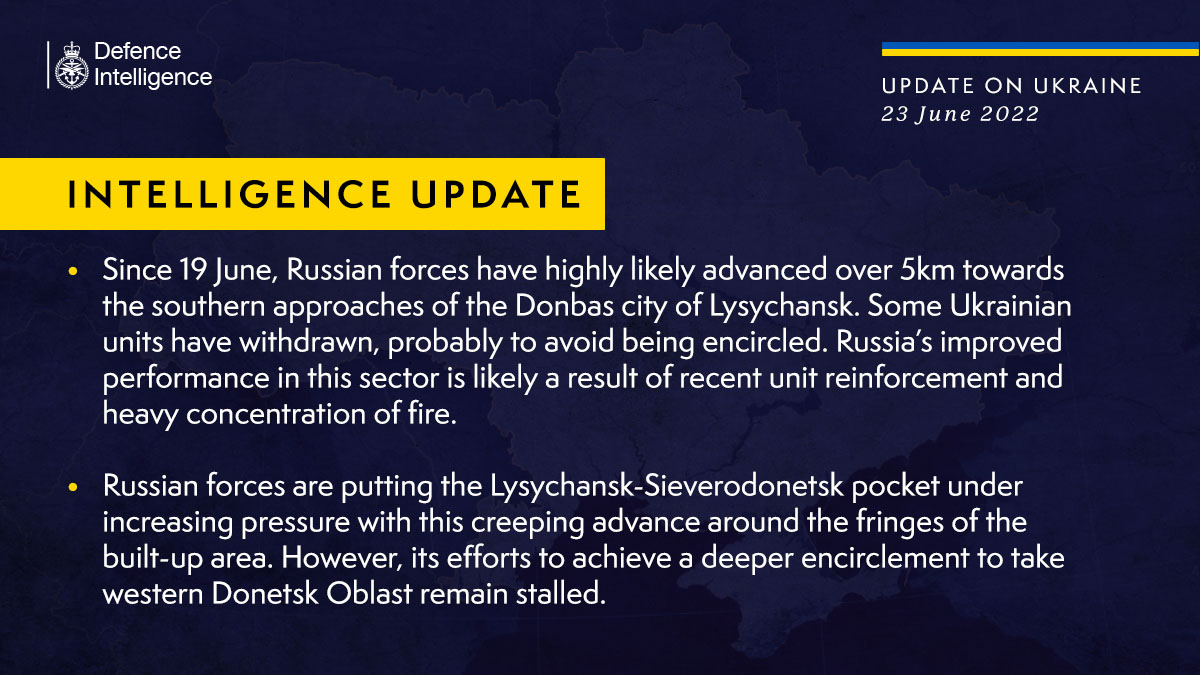 Defence Intelligence

UPDATE ON UKRAINE
23 June 2022

INTELLIGENCE UPDATE

• Since 19 June, Russian forces have highly likely advanced over 5km towards the southern approaches of the Donbas city of Lysychansk. Some Ukrainian units have withdrawn, probably to avoid being encircled. Russia's improved performance in this sector is likely a result of recent unit reinforcement and heavy concentration of fire.

• Russian forces are putting the Lysychansk-Sieverodonetsk pocket under increasing pressure with this creeping advance around the fringes of the built-up area. However, its efforts to achieve a deeper encirclement to take western Donetsk Oblast remain stalled.